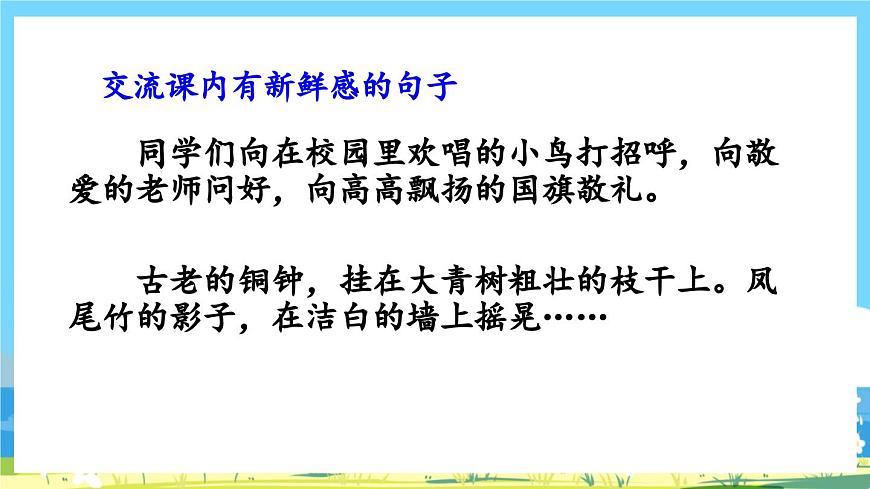 交流课内有新鲜感的句子

同学们向在校园里欢唱的小鸟打招呼，向敬爱的老师问好，向高高飘扬的国旗敬礼。

古老的铜钟，挂在大青树粗壮的枝干上。凤尾竹的影子，在洁白的墙上摇晃……